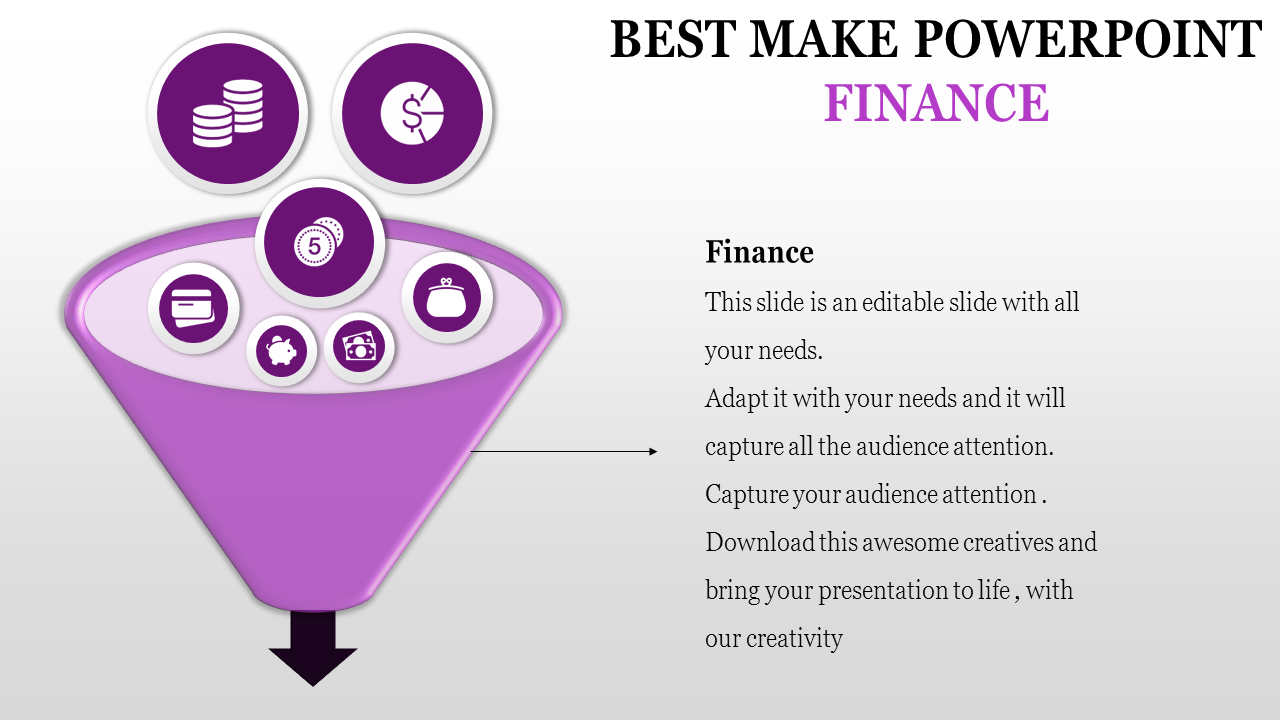 BEST MAKE POWERPOINT
FINANCE

5

Finance

This slide is an editable slide with all your needs.
Adapt it with your needs and it will capture all the audience attention.
Capture your audience attention .
Download this awesome creatives and bring your presentation to life , with our creativity